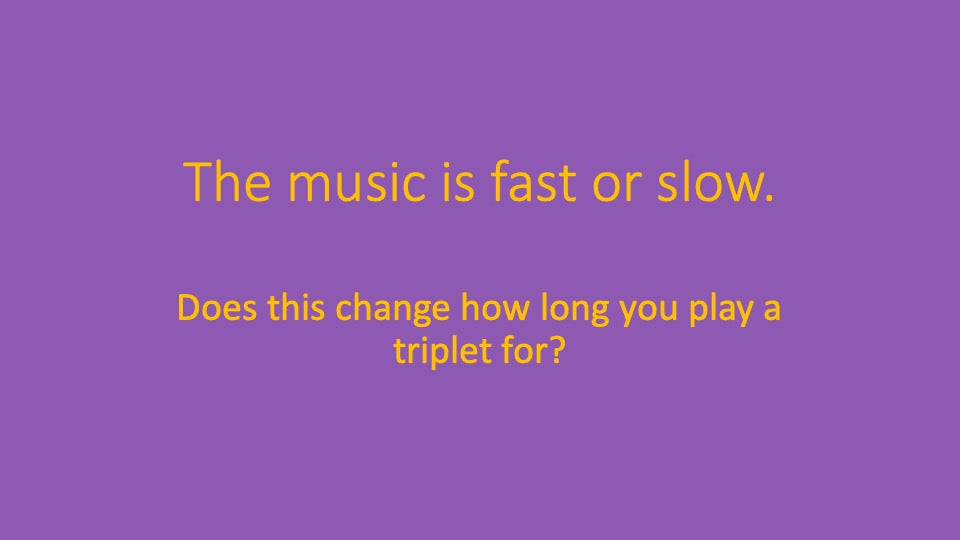 The music is fast or slow.

Does this change how long you play a triplet for?